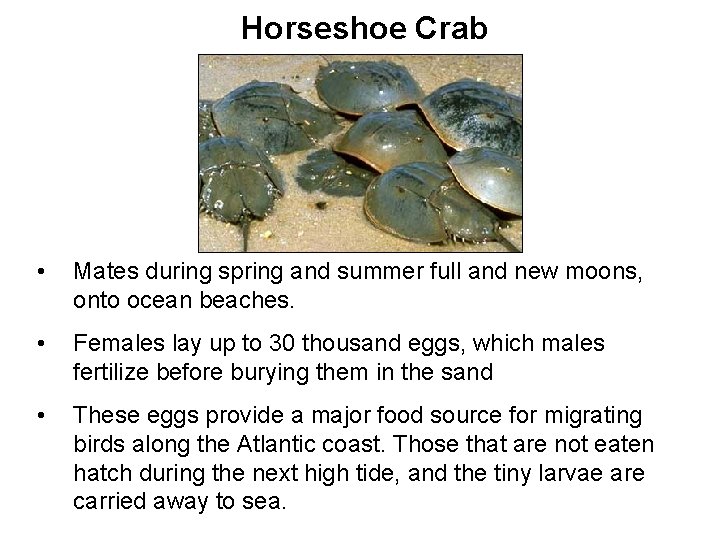 Horseshoe Crab

• Mates during spring and summer full and new moons, onto ocean beaches.

• Females lay up to 30 thousand eggs, which males fertilize before burying them in the sand

• These eggs provide a major food source for migrating birds along the Atlantic coast. Those that are not eaten hatch during the next high tide, and the tiny larvae are carried away to sea.